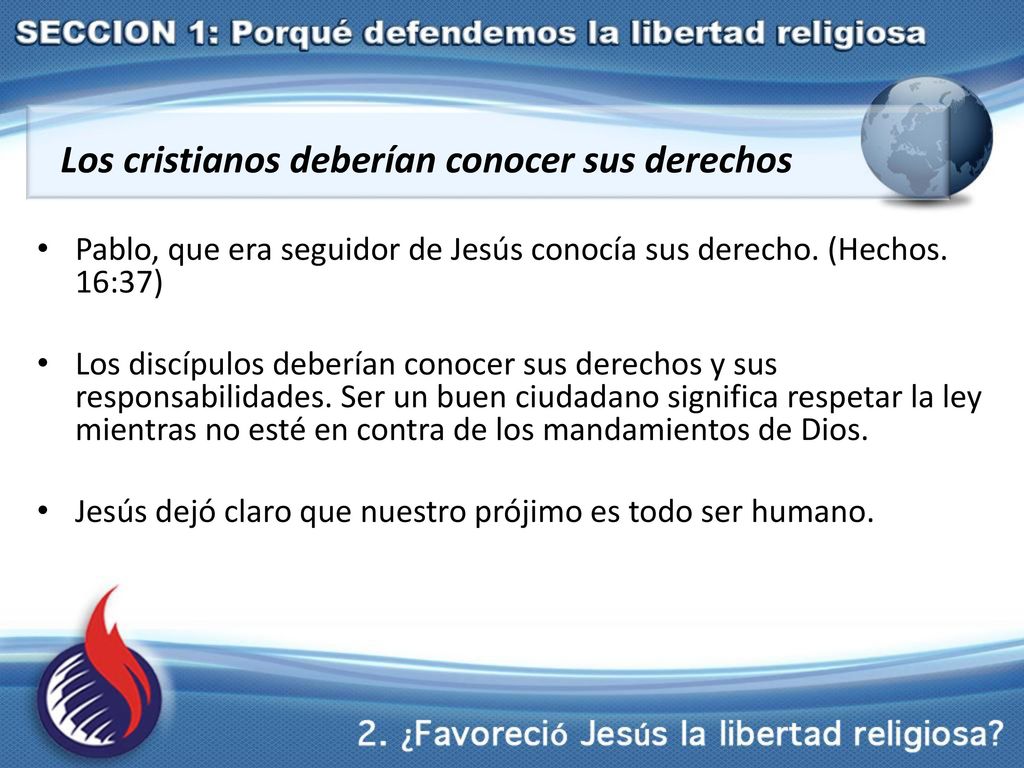 SECCION 1: Porqué defendemos la libertad religiosa

Los cristianos deberían conocer sus derechos

• Pablo, que era seguidor de Jesús conocía sus derecho. (Hechos. 16:37)

• Los discípulos deberían conocer sus derechos y sus responsabilidades. Ser un buen ciudadano significa respetar la ley mientras no esté en contra de los mandamientos de Dios.

• Jesús dejó claro que nuestro prójimo es todo ser humano.

2. ¿Favoreció Jesús la libertad religiosa?